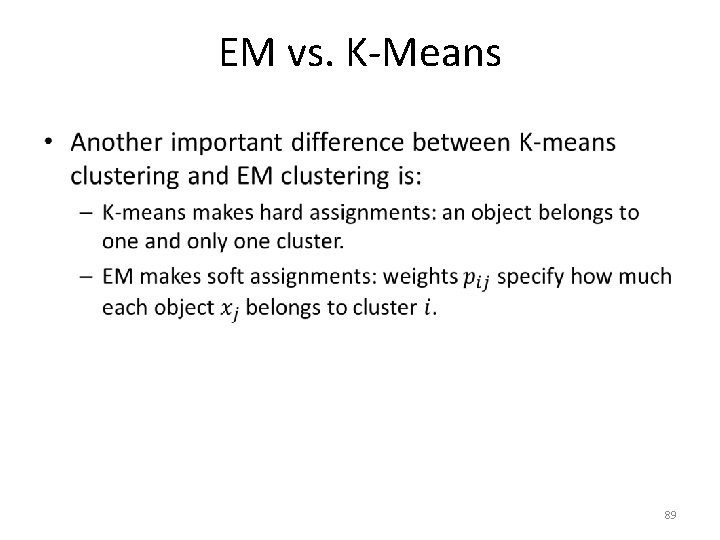 EM vs. K-Means

• Another important difference between K-means clustering and EM clustering is:

– K-means makes hard assignments: an object belongs to one and only one cluster.

– EM makes soft assignments: weights $p_{ij}$ specify how much each object $x_j$ belongs to cluster $i$.

89